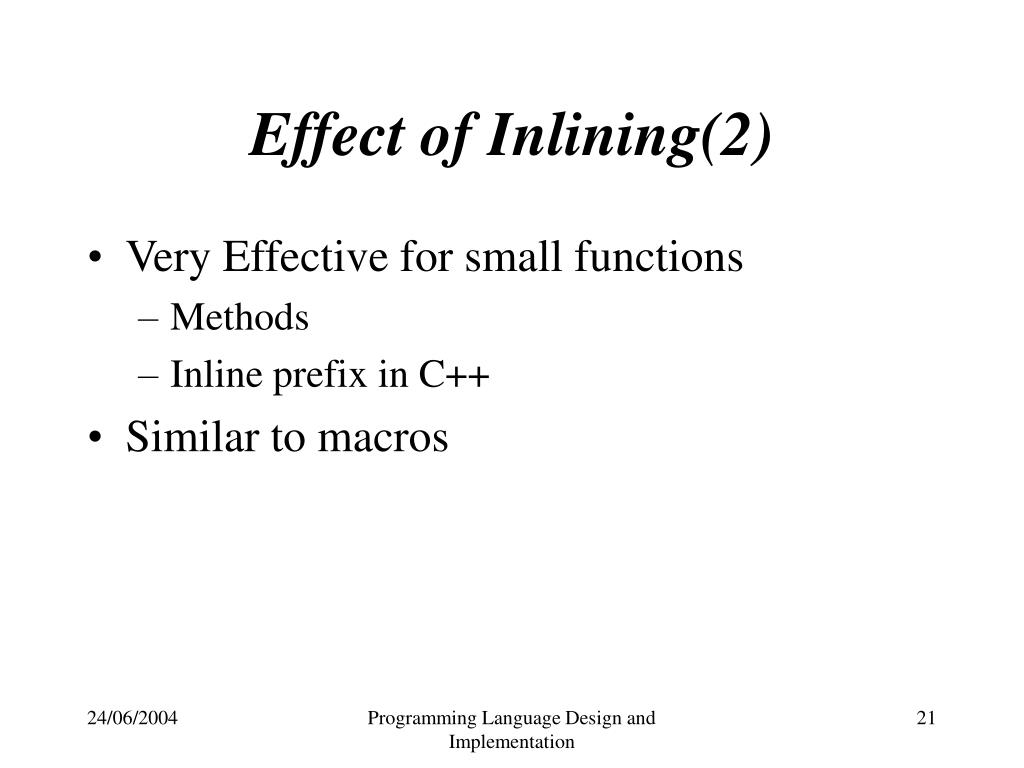 Effect of Inlining(2)

• Very Effective for small functions
– Methods
– Inline prefix in C++
• Similar to macros

24/06/2004

Programming Language Design and Implementation

21